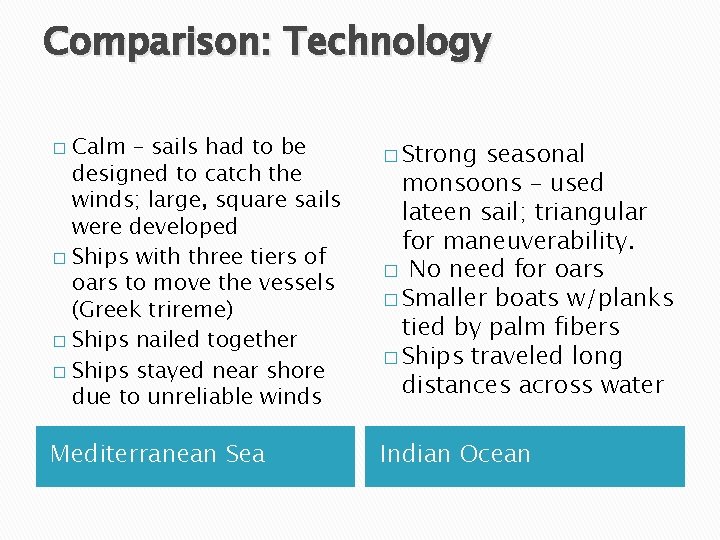 Comparison: Technology

□ Calm – sails had to be designed to catch the winds; large, square sails were developed
□ Ships with three tiers of oars to move the vessels (Greek trireme)
□ Ships nailed together
□ Ships stayed near shore due to unreliable winds

Mediterranean Sea

□ Strong seasonal monsoons – used lateen sail; triangular for maneuverability.
□ No need for oars
□ Smaller boats w/planks tied by palm fibers
□ Ships traveled long distances across water

Indian Ocean